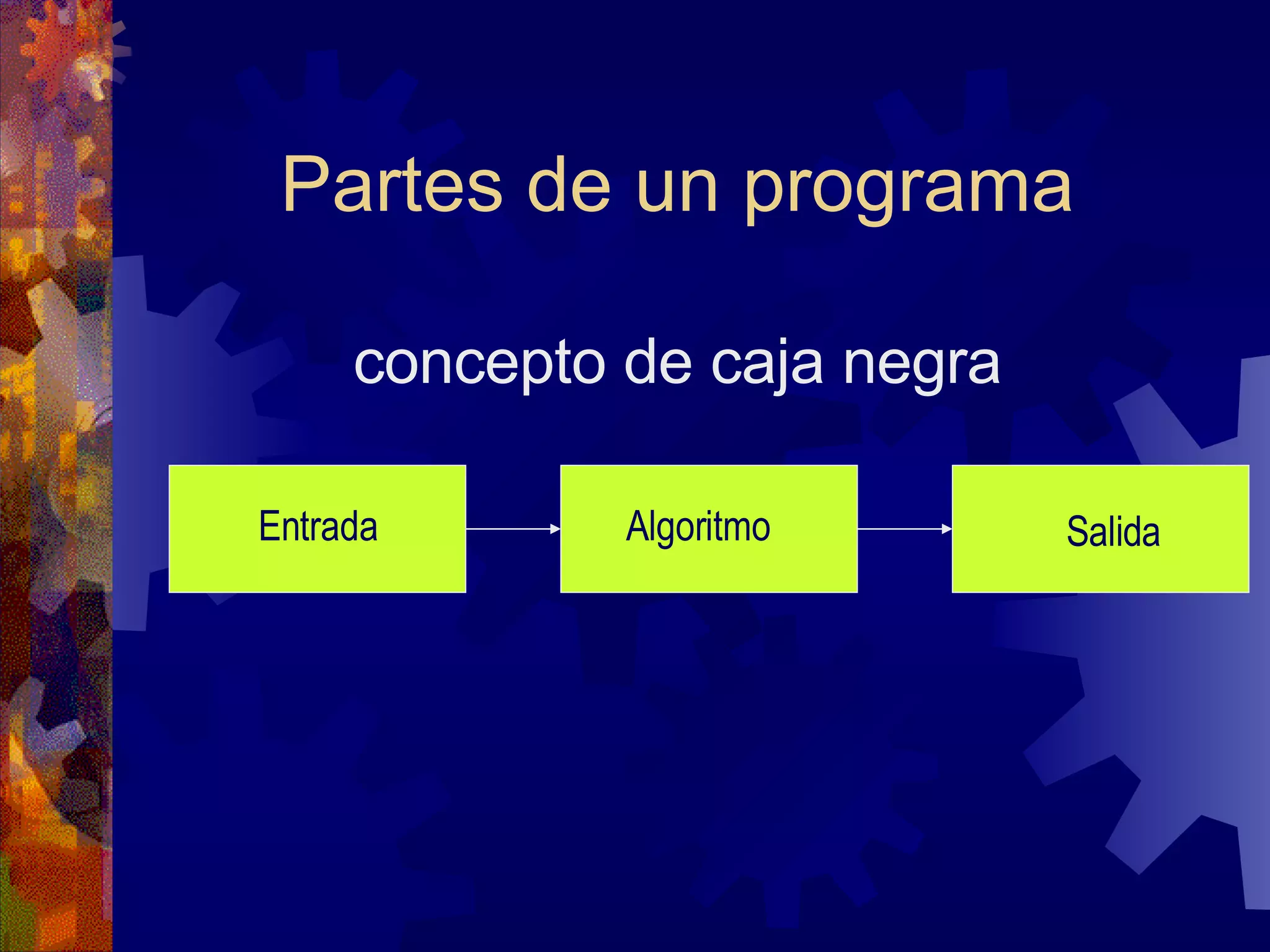 Partes de un programa

concepto de caja negra

Entrada

Algoritmo

Salida